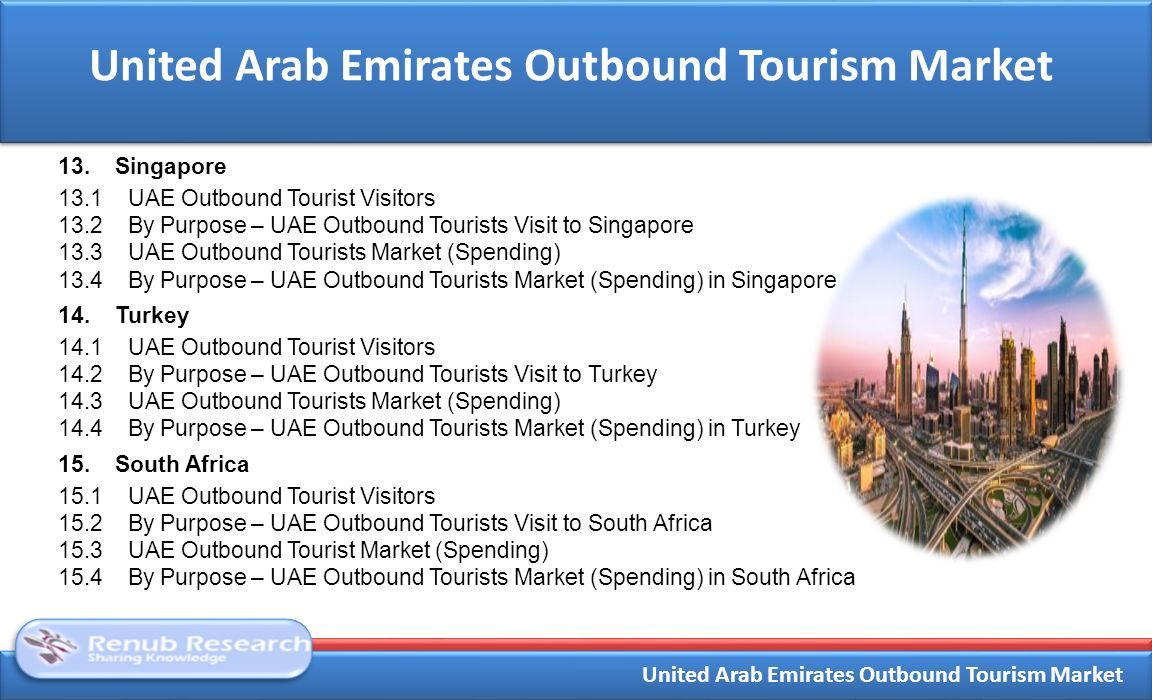 United Arab Emirates Outbound Tourism Market

13. Singapore

13.1 UAE Outbound Tourist Visitors
13.2 By Purpose – UAE Outbound Tourists Visit to Singapore
13.3 UAE Outbound Tourists Market (Spending)
13.4 By Purpose – UAE Outbound Tourists Market (Spending) in Singapore

14. Turkey

14.1 UAE Outbound Tourist Visitors
14.2 By Purpose – UAE Outbound Tourists Visit to Turkey
14.3 UAE Outbound Tourists Market (Spending)
14.4 By Purpose – UAE Outbound Tourists Market (Spending) in Turkey

15. South Africa

15.1 UAE Outbound Tourist Visitors
15.2 By Purpose – UAE Outbound Tourists Visit to South Africa
15.3 UAE Outbound Tourist Market (Spending)
15.4 By Purpose – UAE Outbound Tourists Market (Spending) in South Africa

Renub Research
Sharing Knowledge

United Arab Emirates Outbound Tourism Market